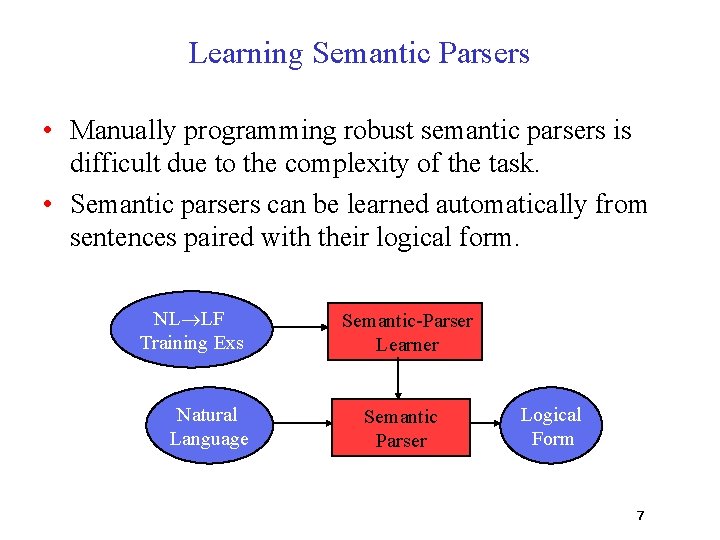 Learning Semantic Parsers

• Manually programming robust semantic parsers is difficult due to the complexity of the task.

• Semantic parsers can be learned automatically from sentences paired with their logical form.

NL$\rightarrow$LF Training Exs

Semantic-Parser Learner

Natural Language

Semantic Parser

Logical Form

7